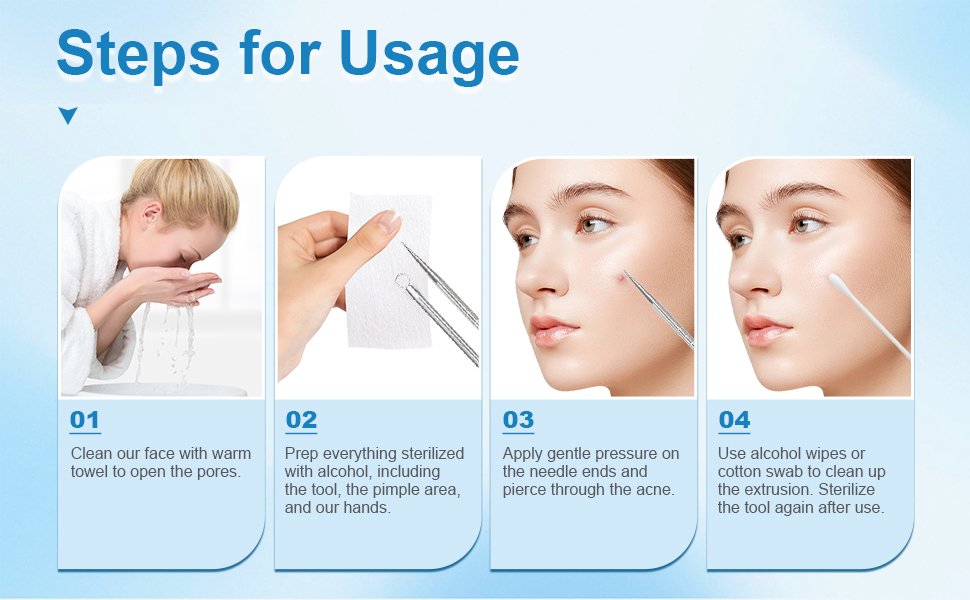 Steps for Usage

01
Clean our face with warm towel to open the pores.

02
Prep everything sterilized with alcohol, including the tool, the pimple area, and our hands.

03
Apply gentle pressure on the needle ends and pierce through the acne.

04
Use alcohol wipes or cotton swab to clean up the extrusion. Sterilize the tool again after use.